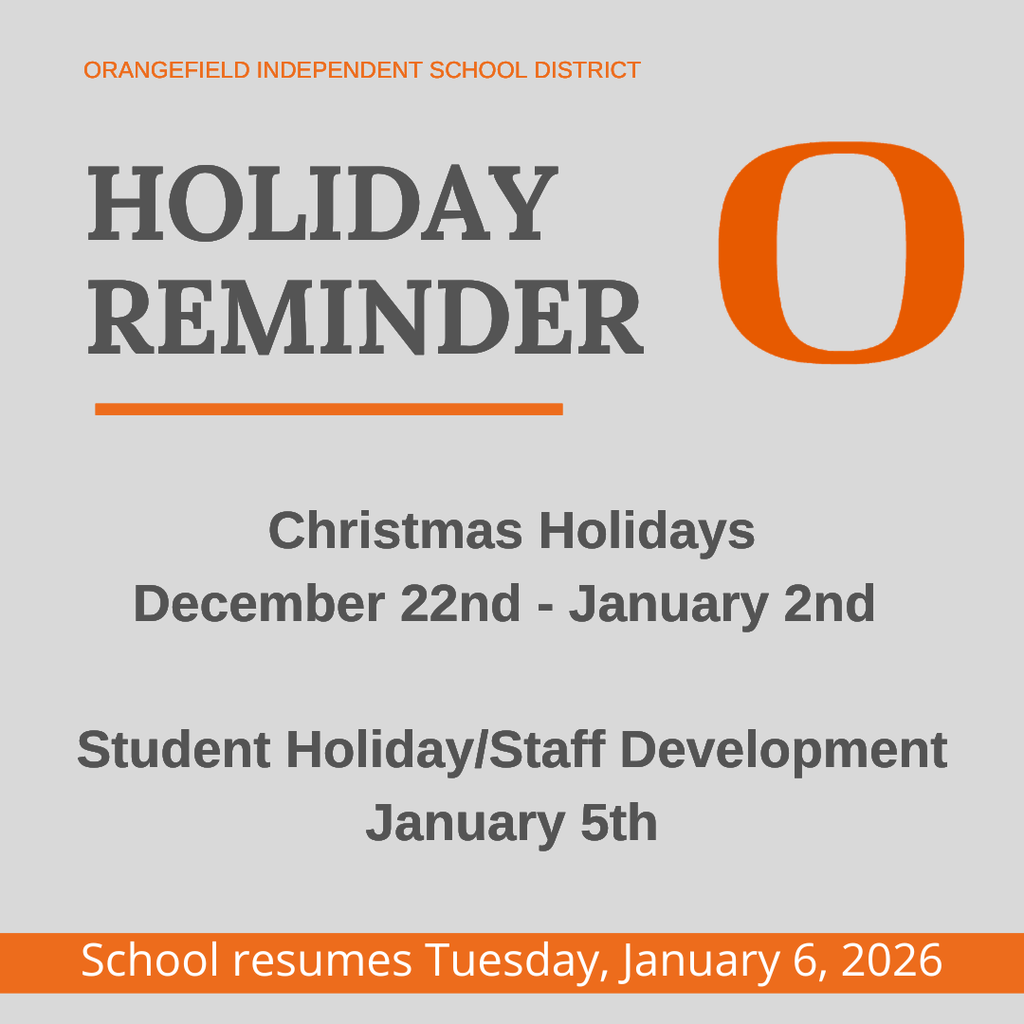 ORANGEFIELD INDEPENDENT SCHOOL DISTRICT

HOLIDAY REMINDER

O

Christmas Holidays
December 22nd - January 2nd

Student Holiday/Staff Development
January 5th

School resumes Tuesday, January 6, 2026